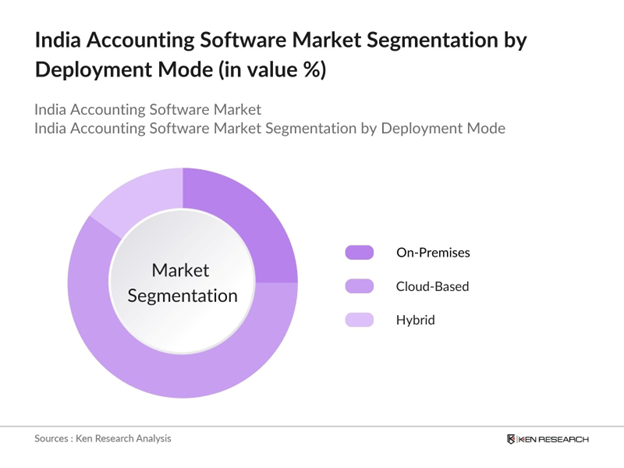 India Accounting Software Market Segmentation by Deployment Mode (in value %)

India Accounting Software Market
India Accounting Software Market Segmentation by Deployment Mode

Market Segmentation

On-Premises
Cloud-Based
Hybrid

Sources : Ken Research Analysis

KEN RESEARCH